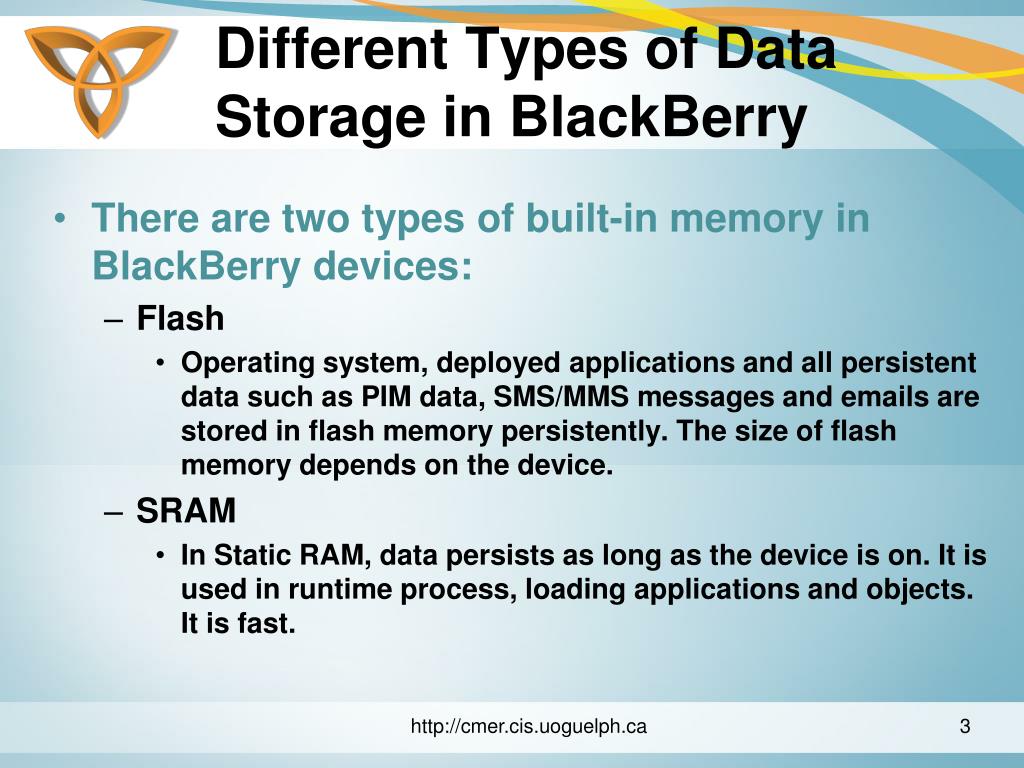 Different Types of Data Storage in BlackBerry

• There are two types of built-in memory in BlackBerry devices:
– Flash
• Operating system, deployed applications and all persistent data such as PIM data, SMS/MMS messages and emails are stored in flash memory persistently. The size of flash memory depends on the device.
– SRAM
• In Static RAM, data persists as long as the device is on. It is used in runtime process, loading applications and objects. It is fast.

http://cmer.cis.uoguelph.ca

3